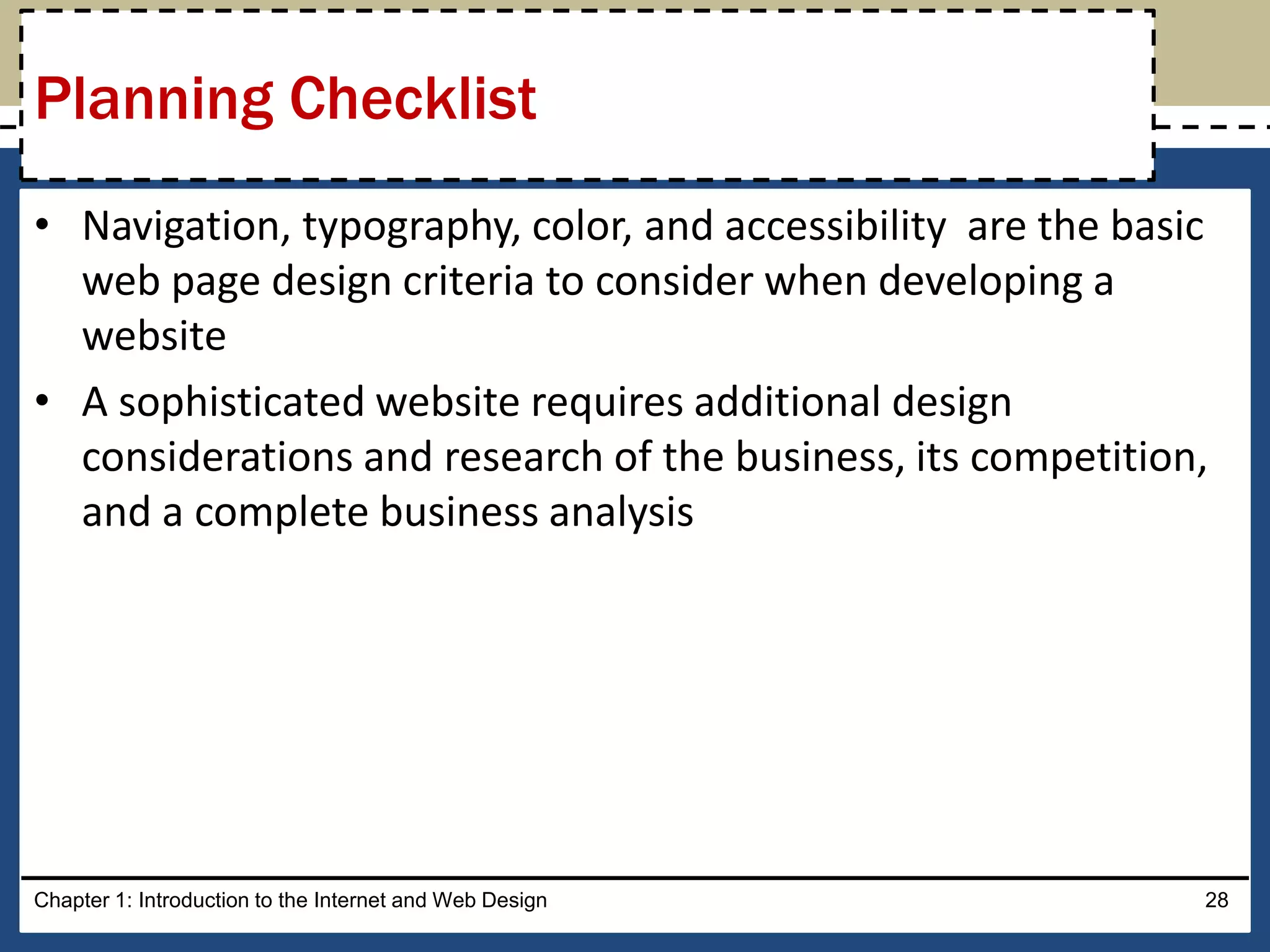 Planning Checklist

• Navigation, typography, color, and accessibility  are the basic web page design criteria to consider when developing a website

• A sophisticated website requires additional design considerations and research of the business, its competition, and a complete business analysis

Chapter 1: Introduction to the Internet and Web Design

28